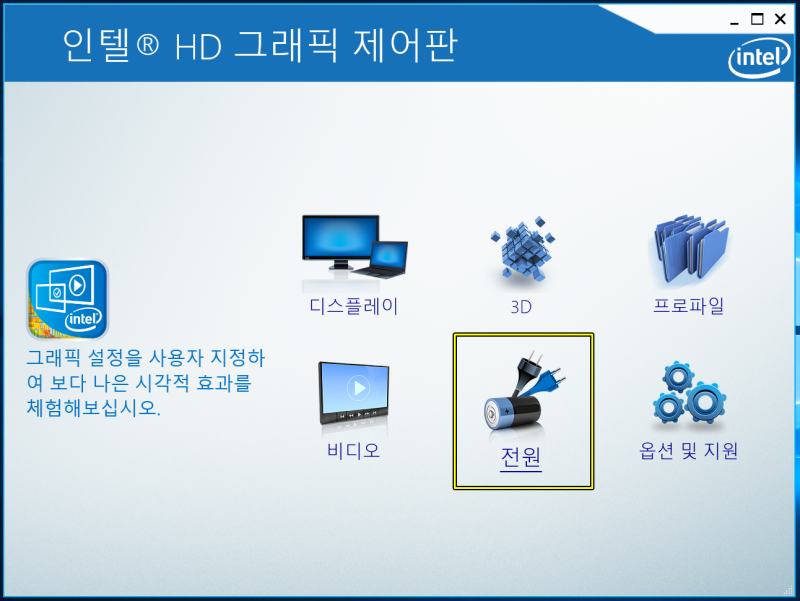 인텔® HD 그래픽 제어판

intel

intel

그래픽 설정을 사용자 지정하여 보다 나은 시각적 효과를 체험해보십시오.

디스플레이

3D

프로파일

비디오

전원

옵션 및 지원